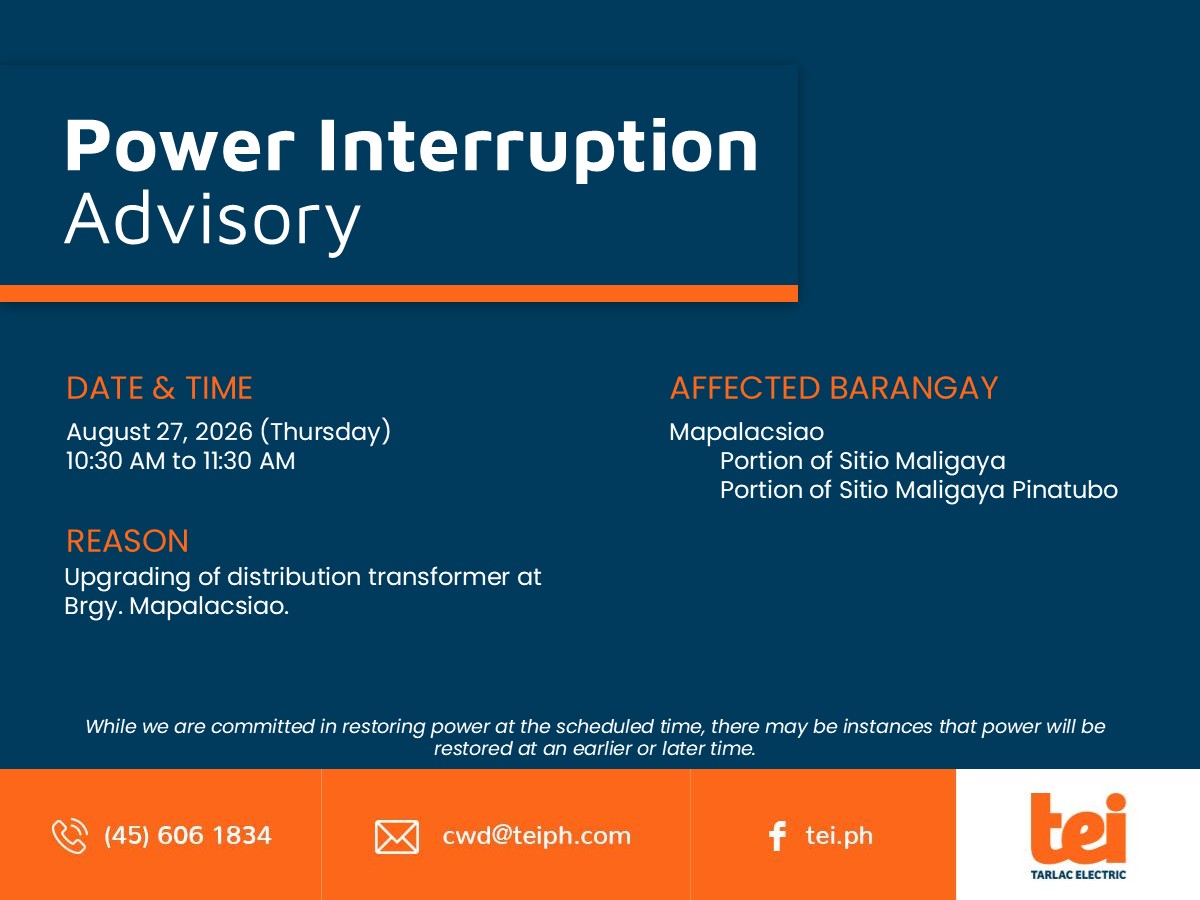 Power Interruption
Advisory

DATE & TIME
August 27, 2026 (Thursday)
10:30 AM to 11:30 AM

REASON
Upgrading of distribution transformer at Brgy. Mapalacsiao.

AFFECTED BARANGAY
Mapalacsiao
Portion of Sitio Maligaya
Portion of Sitio Maligaya Pinatubo

While we are committed in restoring power at the scheduled time, there may be instances that power will be restored at an earlier or later time.

(45) 606 1834

cwd@teiph.com

tei.ph

tei
TARLAC ELECTRIC